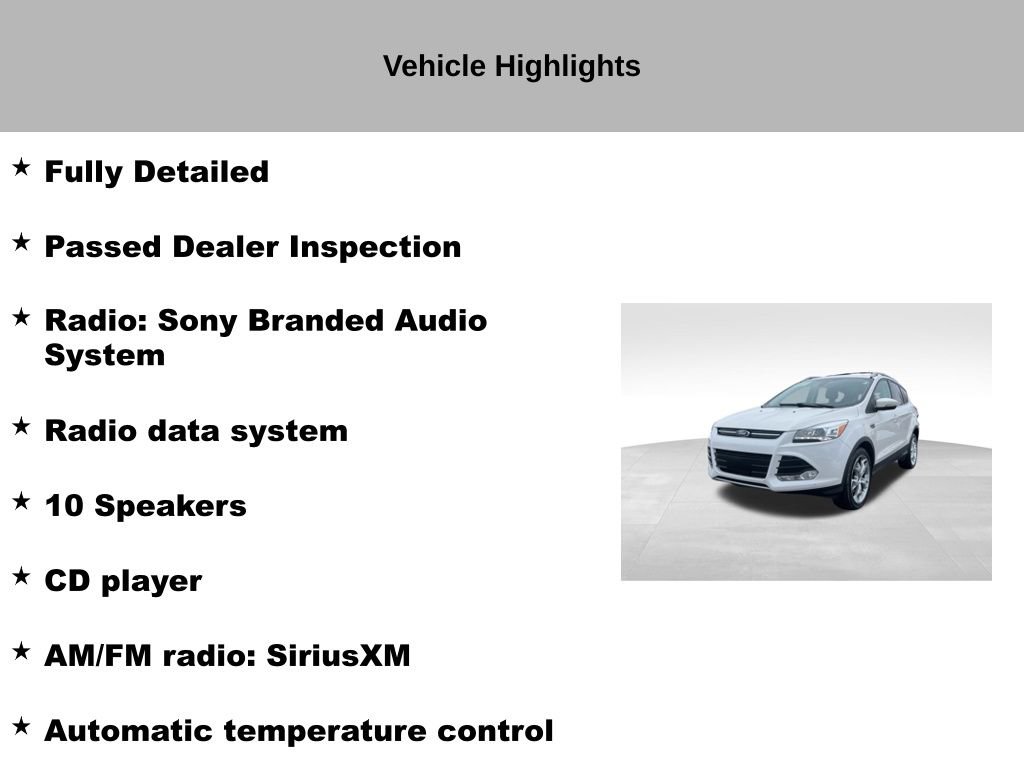 Vehicle Highlights

★ Fully Detailed

★ Passed Dealer Inspection

★ Radio: Sony Branded Audio System

★ Radio data system

★ 10 Speakers

★ CD player

★ AM/FM radio: SiriusXM

★ Automatic temperature control